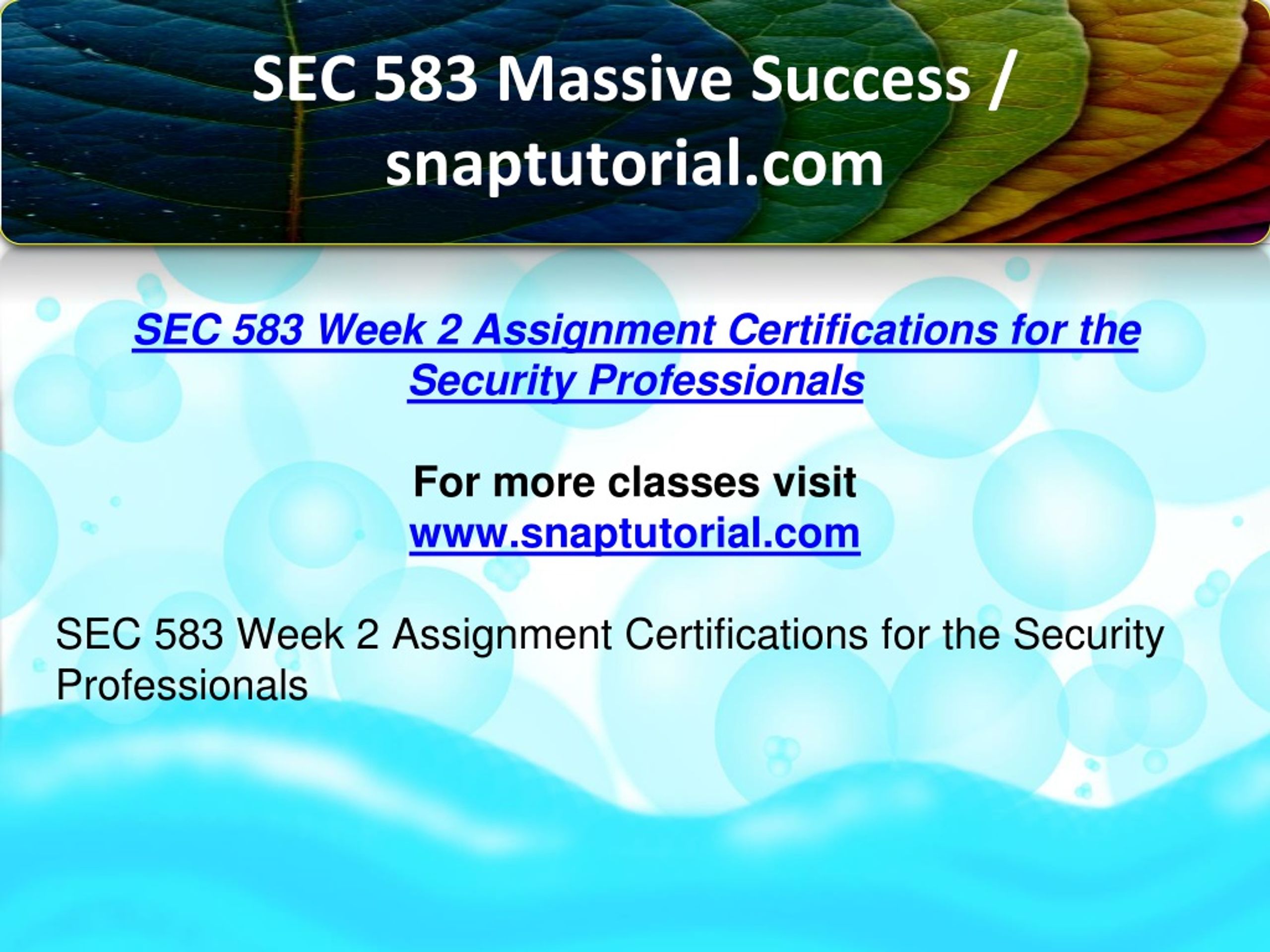 SEC 583 Massive Success / snaptutorial.com

SEC 583 Week 2 Assignment Certifications for the Security Professionals

For more classes visit
www.snaptutorial.com

SEC 583 Week 2 Assignment Certifications for the Security Professionals